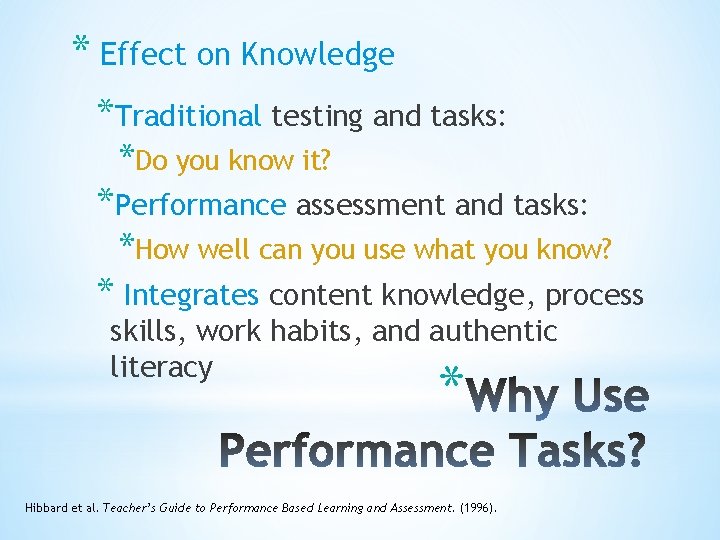 * Effect on Knowledge

*Traditional testing and tasks:

*Do you know it?

*Performance assessment and tasks:

*How well can you use what you know?

* Integrates content knowledge, process skills, work habits, and authentic literacy

*Why Use Performance Tasks?

Hibbard et al. Teacher's Guide to Performance Based Learning and Assessment. (1996).